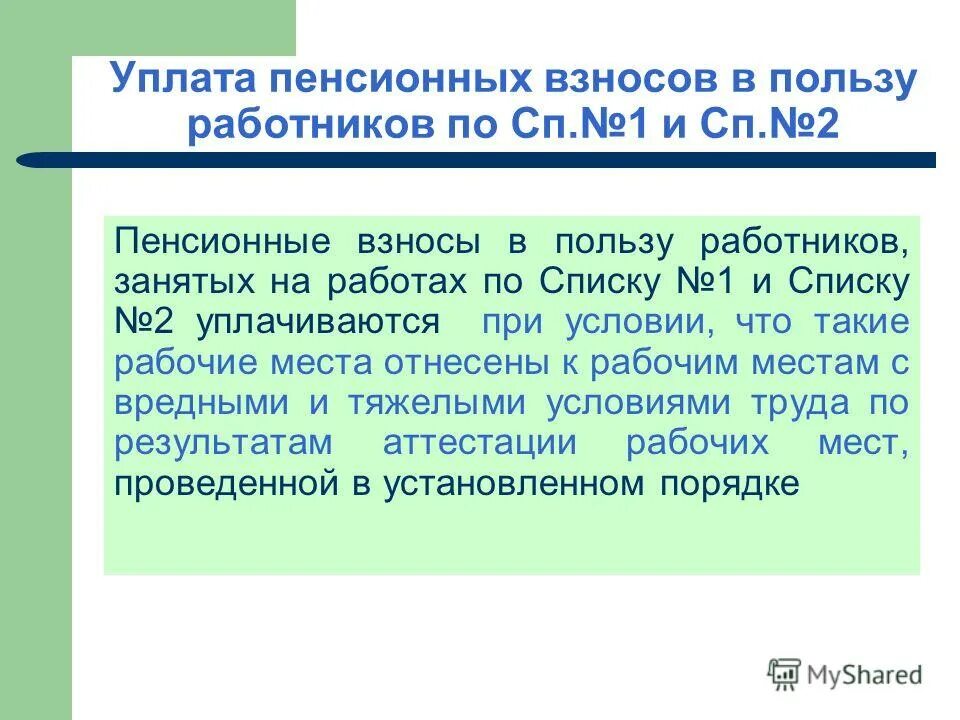 Уплата пенсионных взносов в пользу работников по Сп.№1 и Сп.№2

Пенсионные взносы в пользу работников, занятых на работах по Списку №1 и Списку №2 уплачиваются при условии, что такие рабочие места отнесены к рабочим местам с вредными и тяжелыми условиями труда по результатам аттестации рабочих мест, проведенной в установленном порядке

MyShared